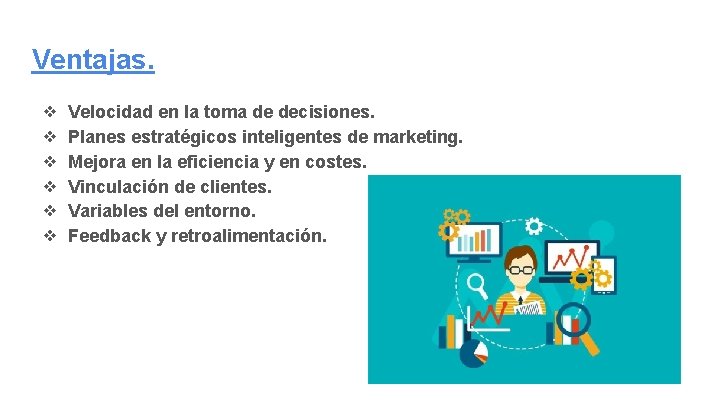 Ventajas.

❖ Velocidad en la toma de decisiones.
❖ Planes estratégicos inteligentes de marketing.
❖ Mejora en la eficiencia y en costes.
❖ Vinculación de clientes.
❖ Variables del entorno.
❖ Feedback y retroalimentación.